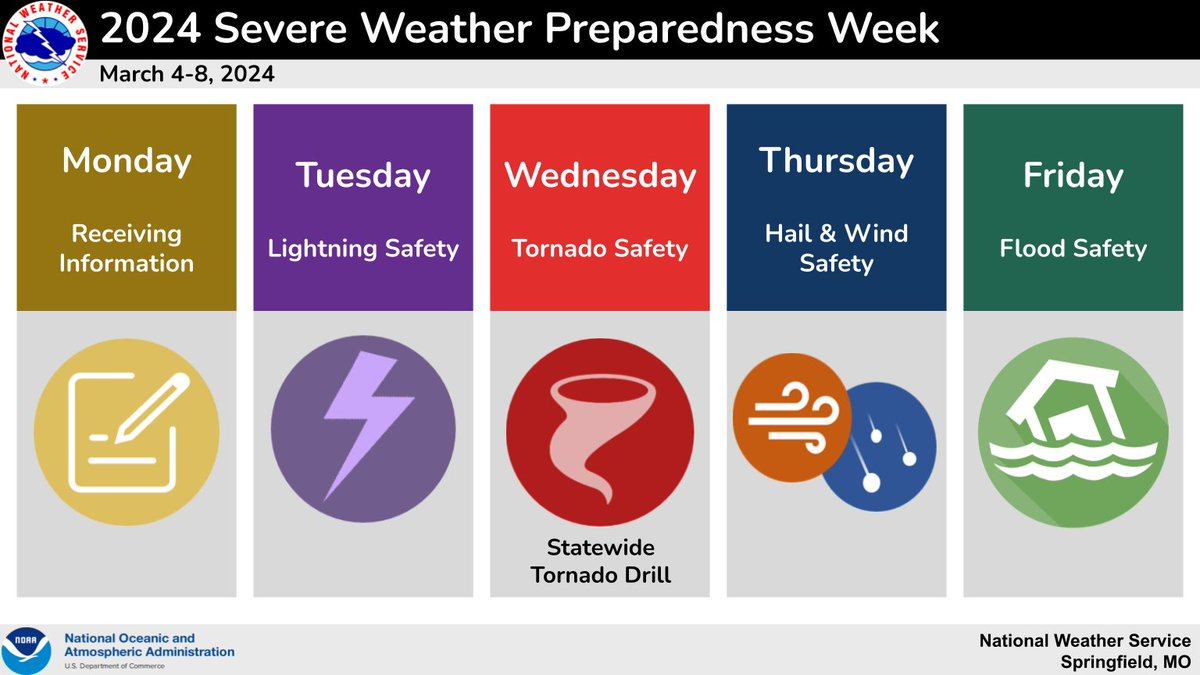 NATIONAL WEATHER SERVICE

2024 Severe Weather Preparedness Week

March 4-8, 2024

Monday

Receiving Information

Tuesday

Lightning Safety

Wednesday

Tornado Safety

Statewide Tornado Drill

Thursday

Hail & Wind Safety

Friday

Flood Safety

NOAA

National Oceanic and Atmospheric Administration
U.S. Department of Commerce

National Weather Service
Springfield, MO